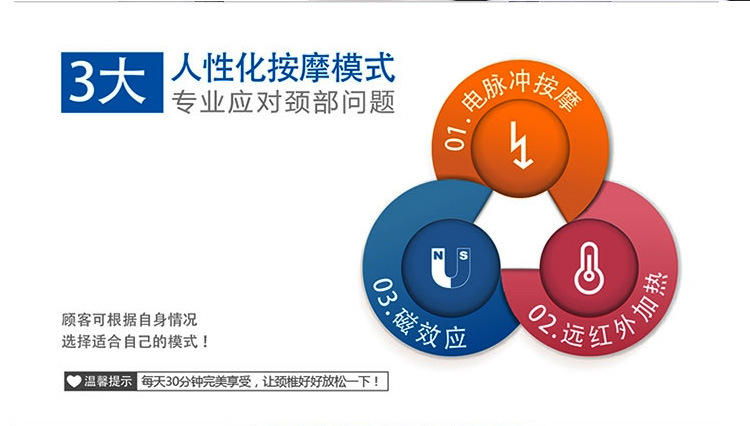 3大 人性化按摩模式
专业应对颈部问题

01.电脉冲按摩

N S

03.磁效应

02.远红外加热

顾客可根据自身情况
选择适合自己的模式！

温馨提示 每天30分钟完美享受，让颈椎好好放松一下！